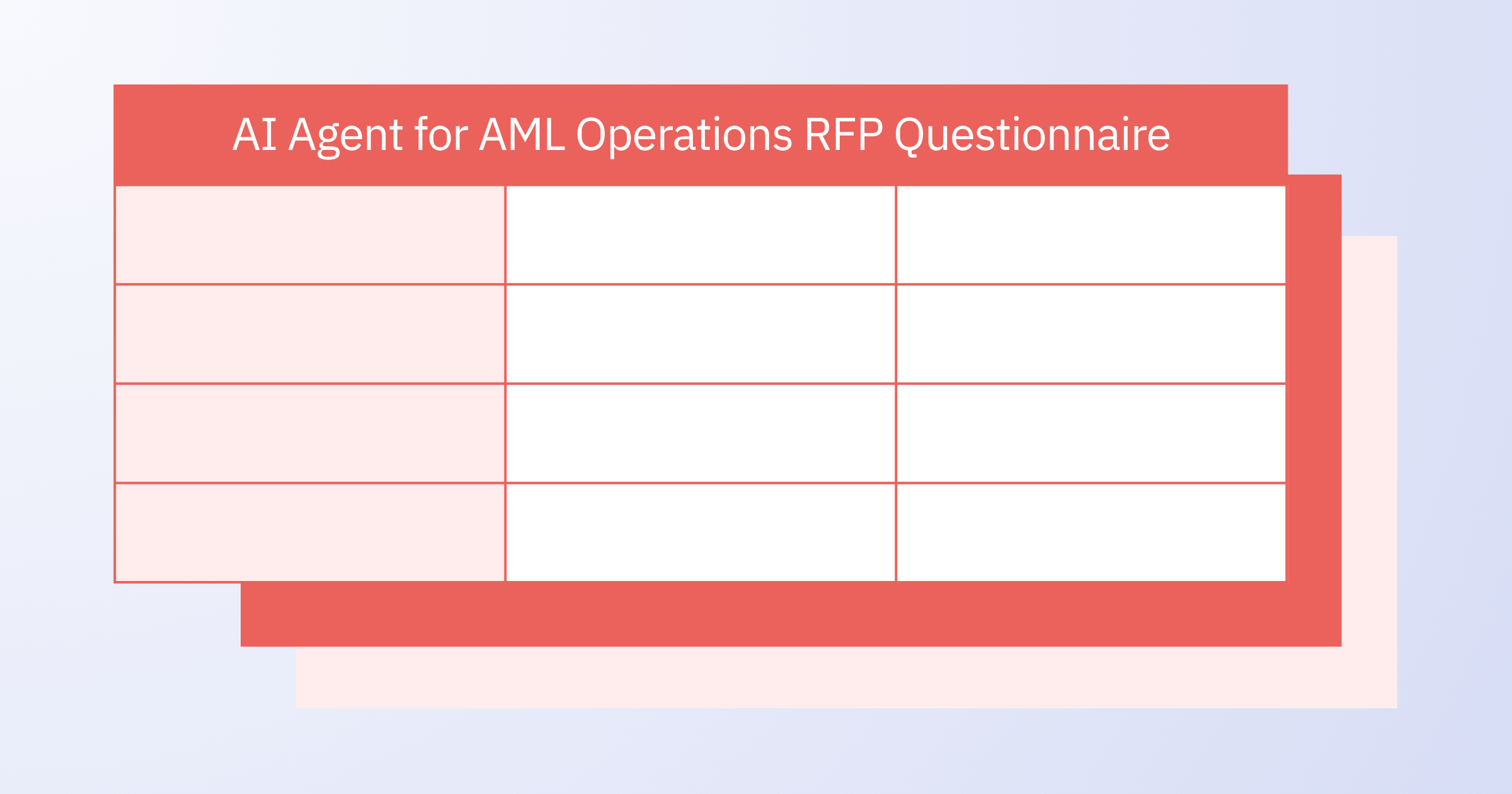 AI Agent for AML Operations RFP Questionnaire